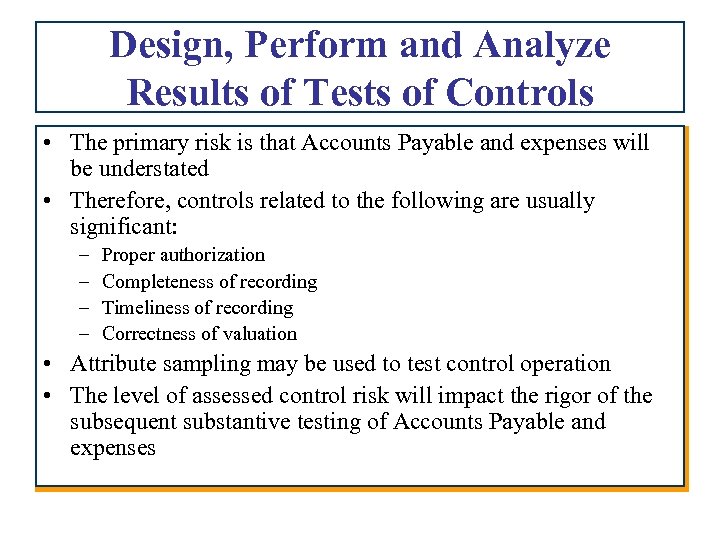 Design, Perform and Analyze Results of Tests of Controls

• The primary risk is that Accounts Payable and expenses will be understated
• Therefore, controls related to the following are usually significant:
– Proper authorization
– Completeness of recording
– Timeliness of recording
– Correctness of valuation
• Attribute sampling may be used to test control operation
• The level of assessed control risk will impact the rigor of the subsequent substantive testing of Accounts Payable and expenses